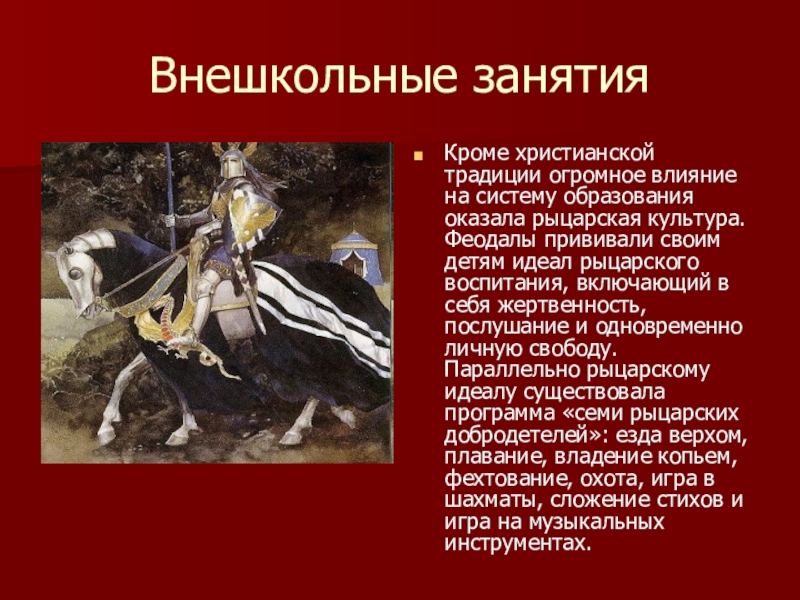 Внешкольные занятия

Кроме христианской традиции огромное влияние на систему образования оказала рыцарская культура. Феодалы прививали своим детям идеал рыцарского воспитания, включающий в себя жертвенность, послушание и одновременно личную свободу. Параллельно рыцарскому идеалу существовала программа «семи рыцарских добродетелей»: езда верхом, плавание, владение копьем, фехтование, охота, игра в шахматы, сложение стихов и игра на музыкальных инструментах.